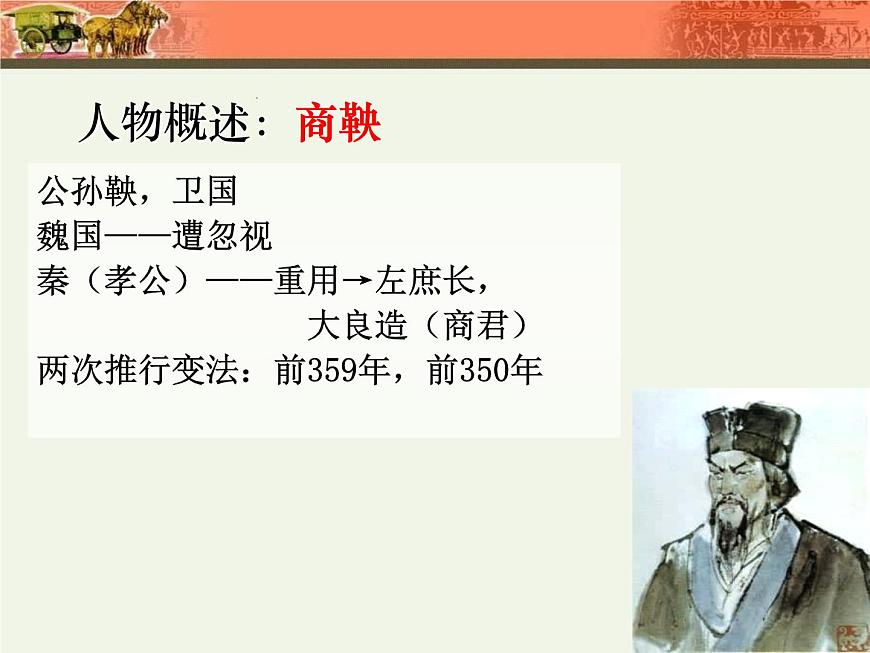 人物概述：商鞅

公孙鞅，卫国
魏国——遭忽视
秦（孝公）——重用→左庶长，
大良造（商君）
两次推行变法：前359年，前350年